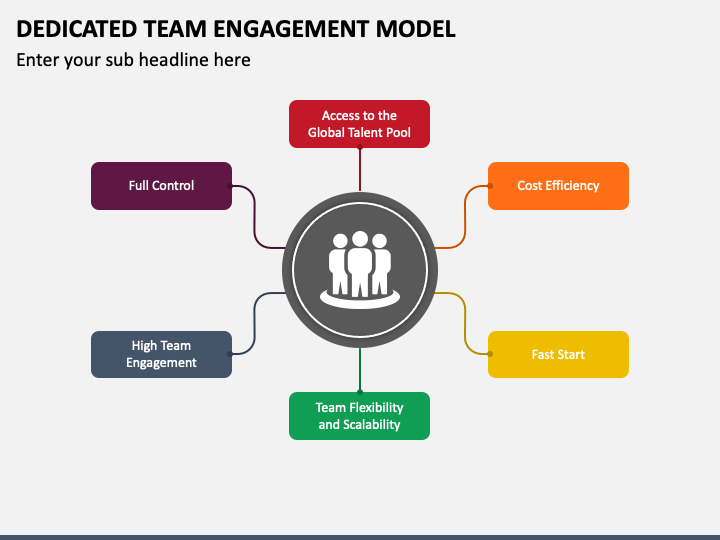 DEDICATED TEAM ENGAGEMENT MODEL

Enter your sub headline here

Access to the Global Talent Pool

Full Control

Cost Efficiency

High Team Engagement

Fast Start

Team Flexibility and Scalability